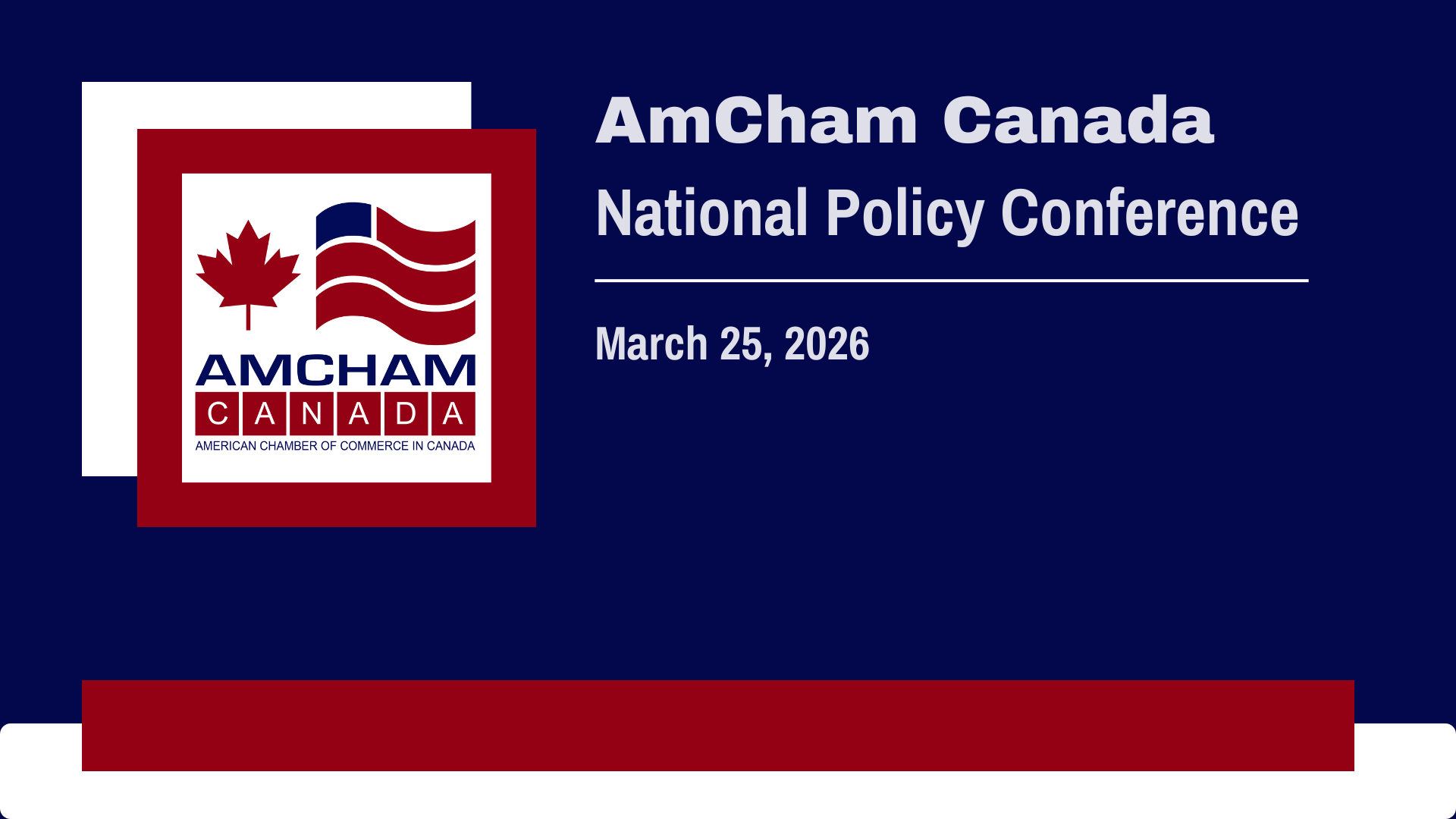 AMCHAM
CANADA
AMERICAN CHAMBER OF COMMERCE IN CANADA

AmCham Canada

National Policy Conference

March 25, 2026